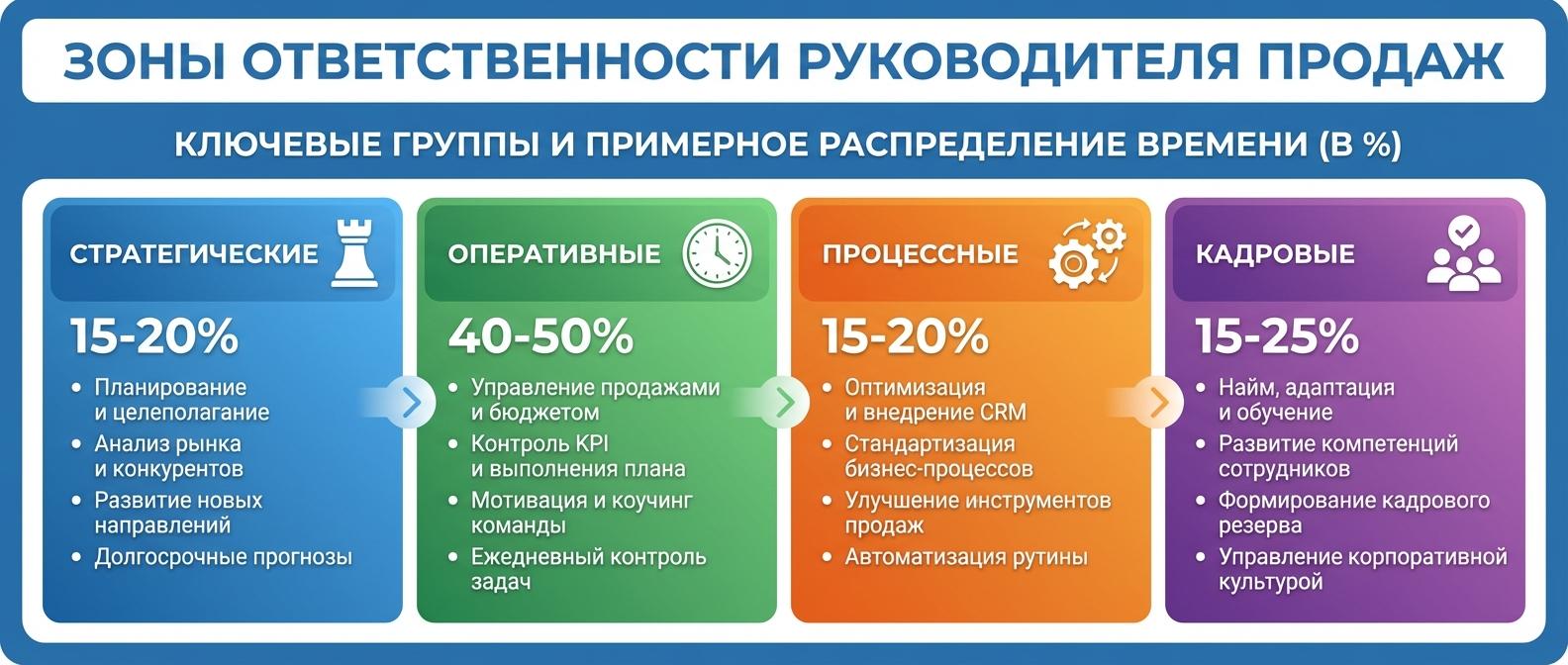 ЗОНЫ ОТВЕТСТВЕННОСТИ РУКОВОДИТЕЛЯ ПРОДАЖ

КЛЮЧЕВЫЕ ГРУППЫ И ПРИМЕРНОЕ РАСПРЕДЕЛЕНИЕ ВРЕМЕНИ (В %)

СТРАТЕГИЧЕСКИЕ

15-20%

• Планирование и целеполагание
• Анализ рынка и конкурентов
• Развитие новых направлений
• Долгосрочные прогнозы

ОПЕРАТИВНЫЕ

40-50%

• Управление продажами и бюджетом
• Контроль KPI и выполнения плана
• Мотивация и коучинг команды
• Ежедневный контроль задач

ПРОЦЕССНЫЕ

15-20%

• Оптимизация и внедрение CRM
• Стандартизация бизнес-процессов
• Улучшение инструментов продаж
• Автоматизация рутины

КАДРОВЫЕ

15-25%

• Найм, адаптация и обучение
• Развитие компетенций сотрудников
• Формирование кадрового резерва
• Управление корпоративной культурой